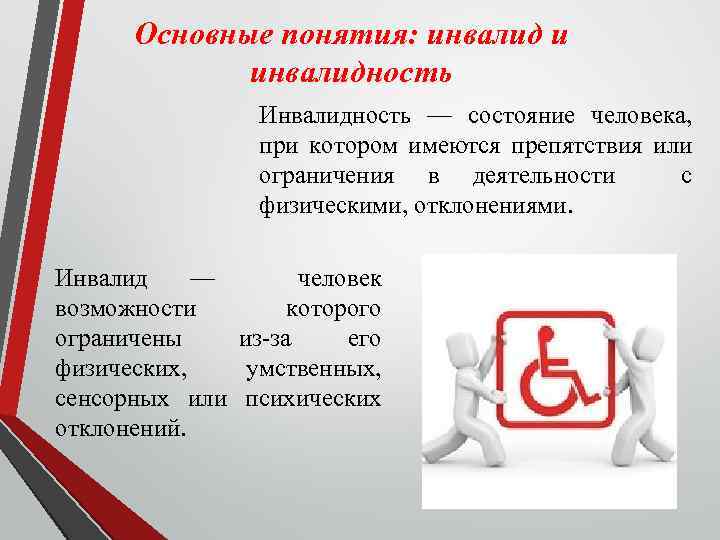 Основные понятия: инвалид и инвалидность

Инвалидность — состояние человека, при котором имеются препятствия или ограничения в деятельности с физическими, отклонениями.

Инвалид — человек возможности которого ограничены из-за его физических, умственных, сенсорных или психических отклонений.